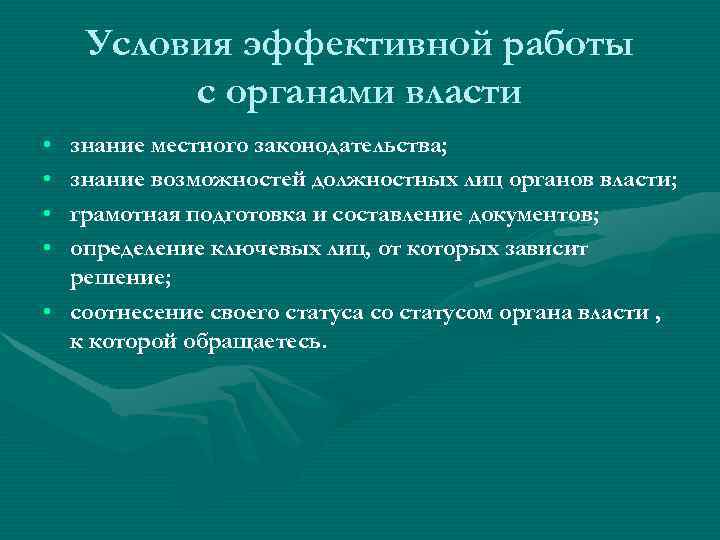 Условия эффективной работы с органами власти

• знание местного законодательства;
• знание возможностей должностных лиц органов власти;
• грамотная подготовка и составление документов;
• определение ключевых лиц, от которых зависит решение;
• соотнесение своего статуса со статусом органа власти , к которой обращаетесь.